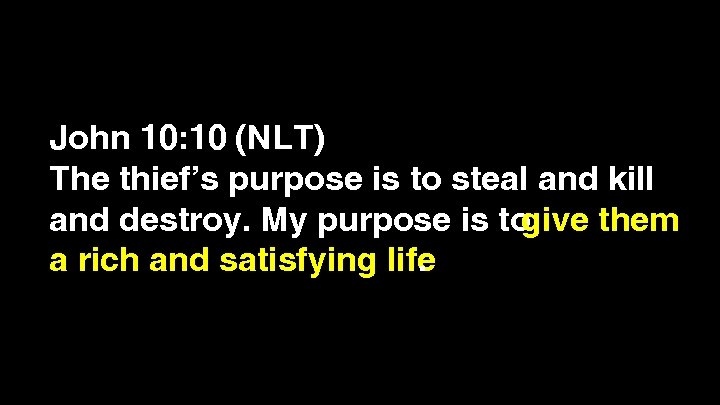 John 10:10 (NLT)
The thief's purpose is to steal and kill and destroy. My purpose is to give them a rich and satisfying life.